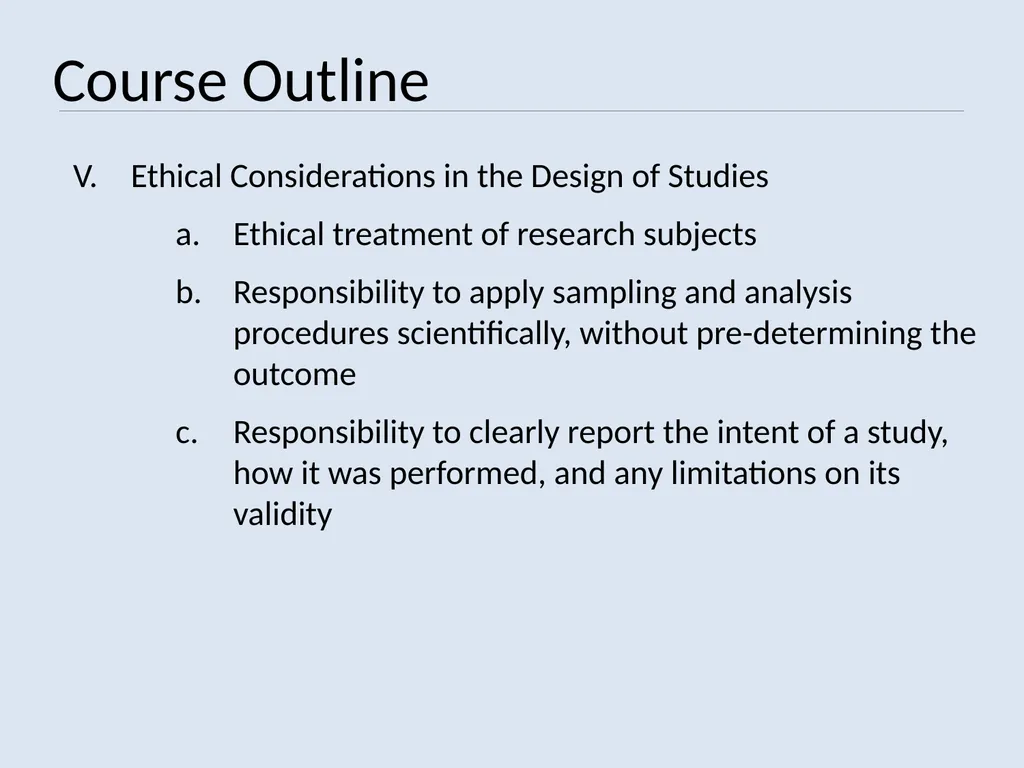 Course Outline

V. Ethical Considerations in the Design of Studies

a. Ethical treatment of research subjects

b. Responsibility to apply sampling and analysis procedures scientifically, without pre-determining the outcome

c. Responsibility to clearly report the intent of a study, how it was performed, and any limitations on its validity